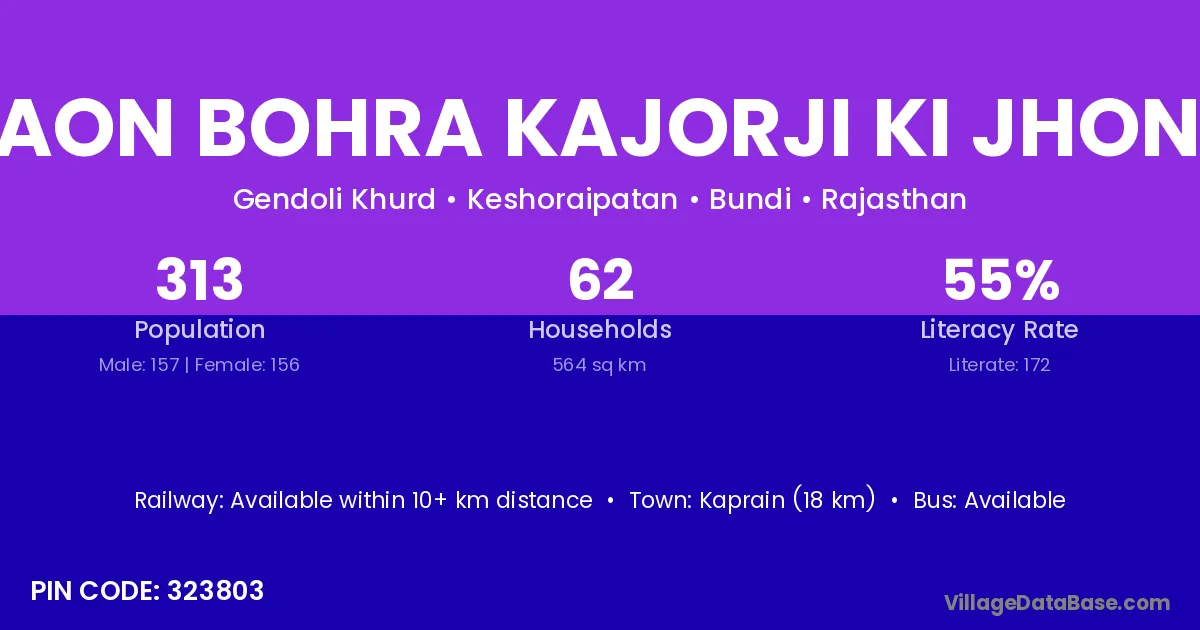 AON BOHRA KAJORJI KI JHON

Gendoli Khurd • Keshoraipatan • Bundi • Rajasthan

313
Population
Male: 157 | Female: 156

62
Households
564 sq km

55%
Literacy Rate
Literate: 172

Railway: Available within 10+ km distance • Town: Kaprain (18 km) • Bus: Available

PIN CODE: 323803

VillageDataBase.com